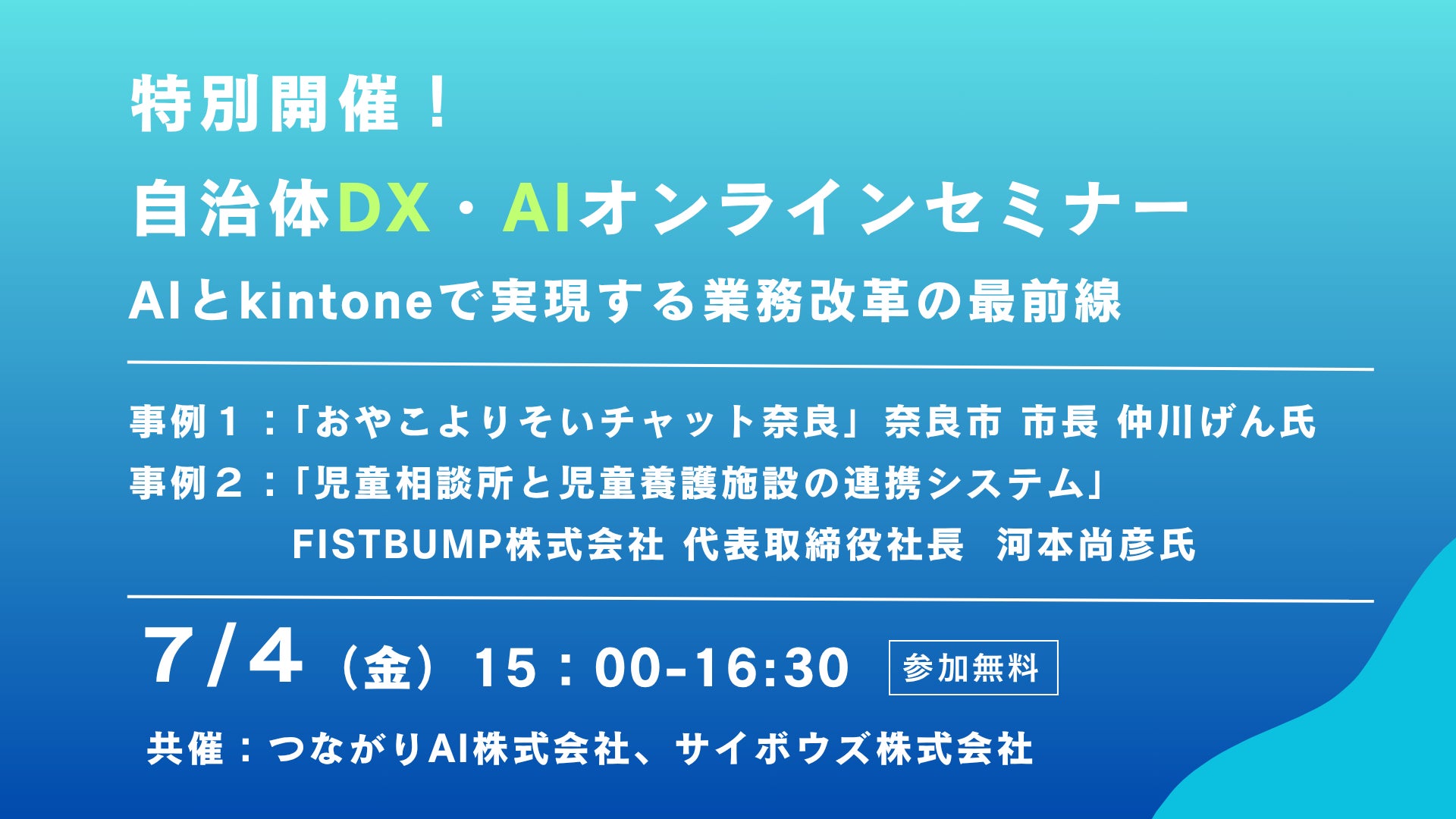 特別開催！

自治体DX・AIオンラインセミナー

AIとkintoneで実現する業務改革の最前線

事例１：「おやこよりそいチャット奈良」奈良市 市長 仲川げん氏
事例２：「児童相談所と児童養護施設の連携システム」
FISTBUMP株式会社 代表取締役社長　河本尚彦氏

7/4（金）15：00-16:30 参加無料

共催：つながりAI株式会社、サイボウズ株式会社